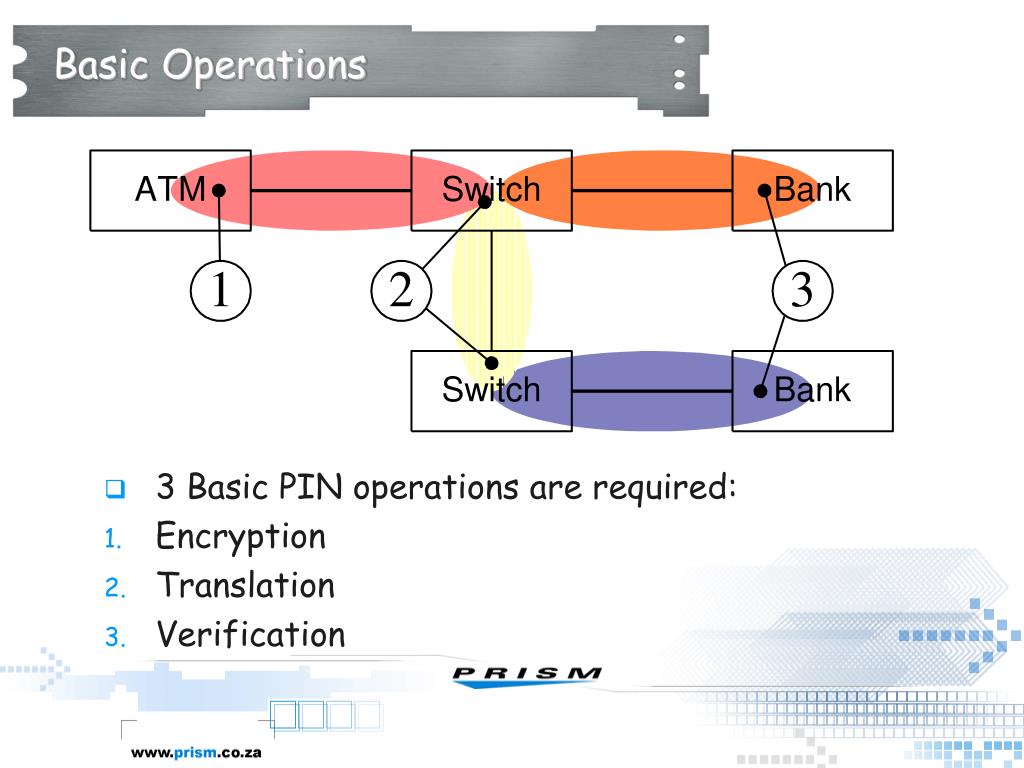 Basic Operations

ATM

Switch

Bank

1

2

3

Switch

Bank

3 Basic PIN operations are required:

1. Encryption
2. Translation
3. Verification

PRISM

www.prism.co.za